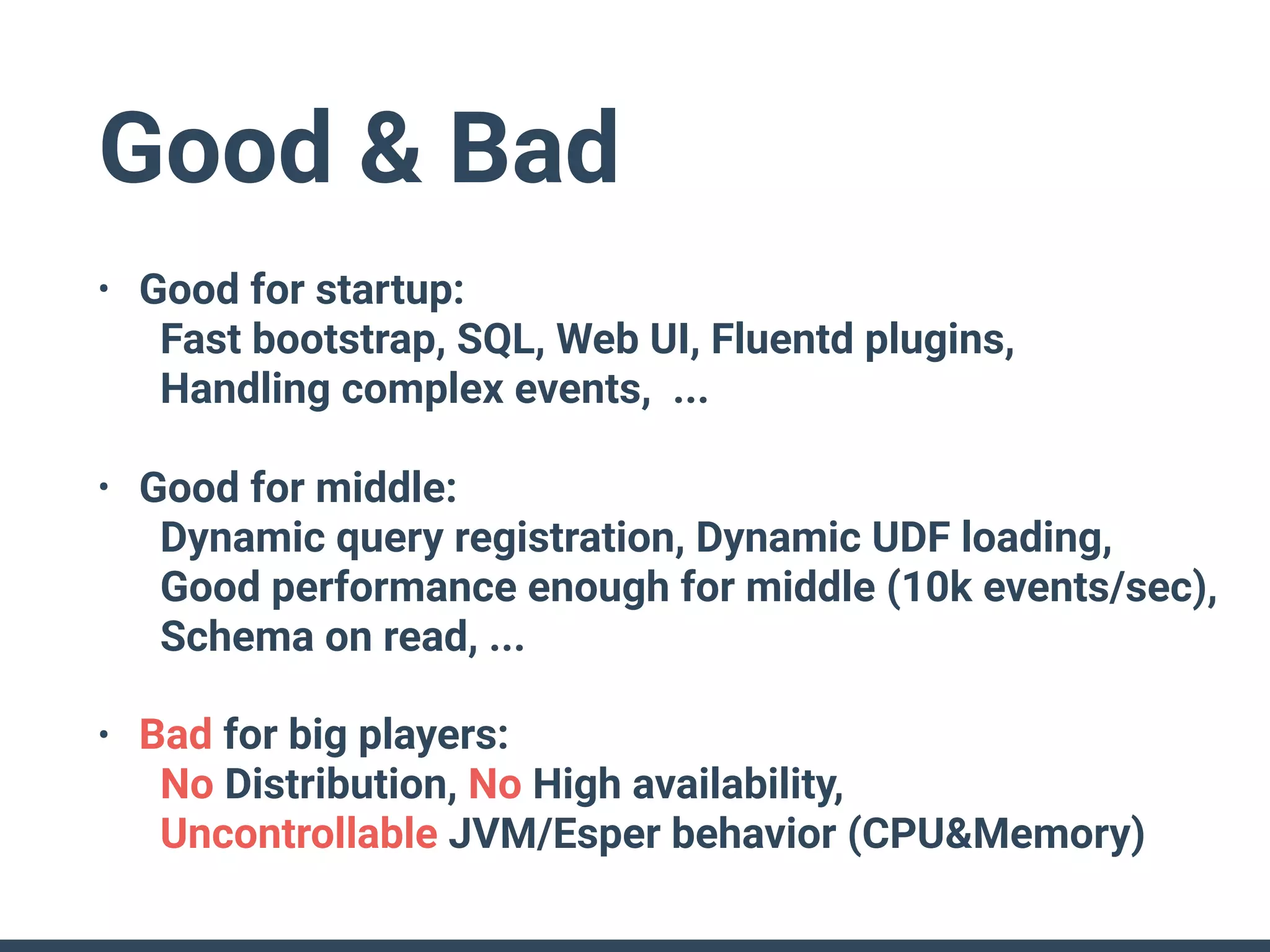 Good & Bad

• Good for startup:
Fast bootstrap, SQL, Web UI, Fluentd plugins,
Handling complex events, ...

• Good for middle:
Dynamic query registration, Dynamic UDF loading,
Good performance enough for middle (10k events/sec),
Schema on read, ...

• Bad for big players:
No Distribution, No High availability,
Uncontrollable JVM/Esper behavior (CPU&Memory)